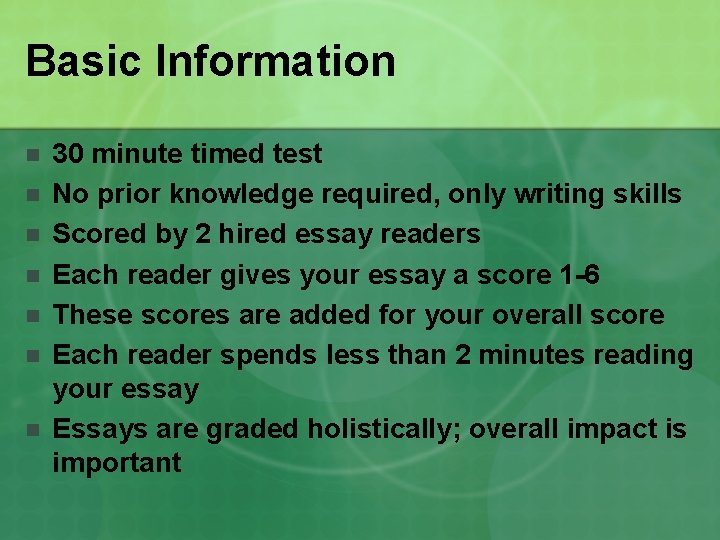 Basic Information

- 30 minute timed test
- No prior knowledge required, only writing skills
- Scored by 2 hired essay readers
- Each reader gives your essay a score 1-6
- These scores are added for your overall score
- Each reader spends less than 2 minutes reading your essay
- Essays are graded holistically; overall impact is important